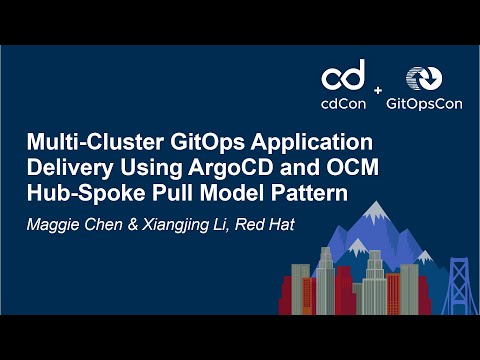 cd
cdCon + GitOpsCon

Multi-Cluster GitOps Application Delivery Using ArgoCD and OCM Hub-Spoke Pull Model Pattern

Maggie Chen & Xiangjing Li, Red Hat